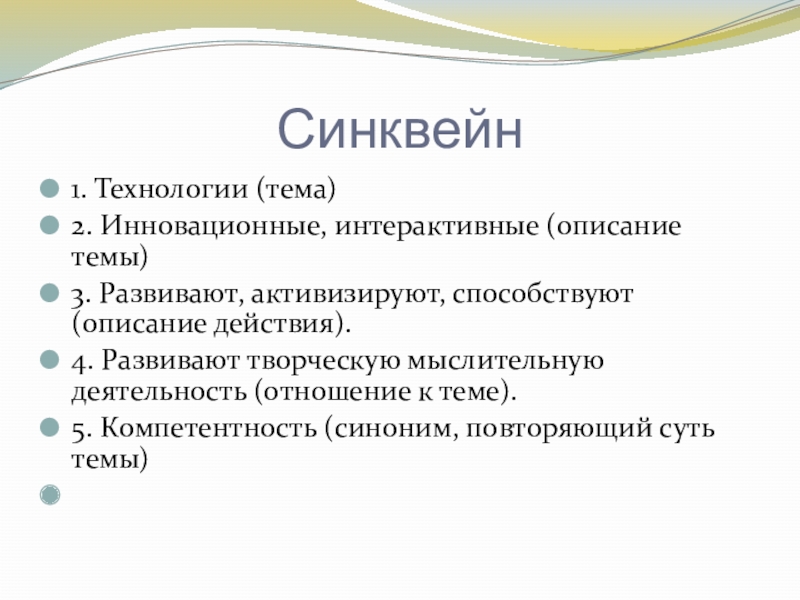 Синквейн

1. Технологии (тема)

2. Инновационные, интерактивные (описание темы)

3. Развивают, активизируют, способствуют (описание действия).

4. Развивают творческую мыслительную деятельность (отношение к теме).

5. Компетентность (синоним, повторяющий суть темы)